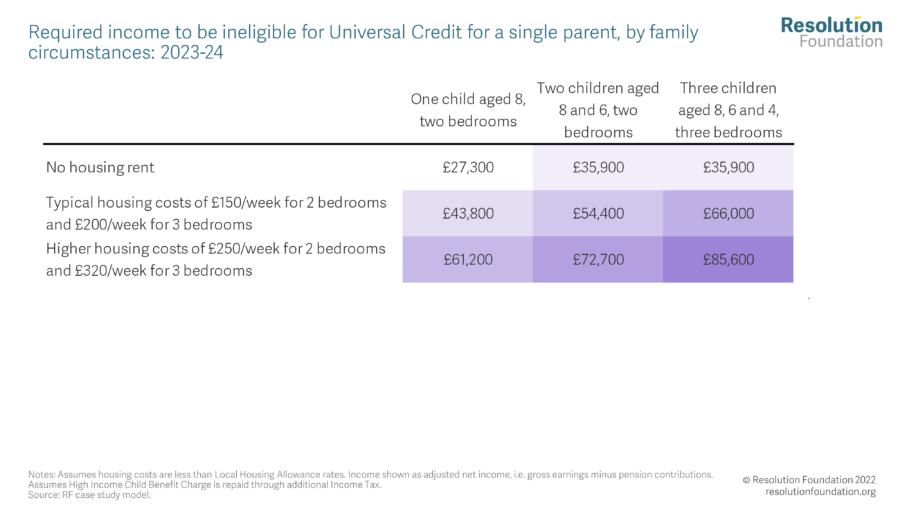 Required income to be ineligible for Universal Credit for a single parent, by family circumstances: 2023-24

Resolution Foundation

| | One child aged 8, two bedrooms | Two children aged 8 and 6, two bedrooms | Three children aged 8, 6 and 4, three bedrooms |
|---|---|---|---|
| No housing rent | £27,300 | £35,900 | £35,900 |
| Typical housing costs of £150/week for 2 bedrooms and £200/week for 3 bedrooms | £43,800 | £54,400 | £66,000 |
| Higher housing costs of £250/week for 2 bedrooms and £320/week for 3 bedrooms | £61,200 | £72,700 | £85,600 |

Notes: Assumes housing costs are less than Local Housing Allowance rates. Income shown as adjusted net income, i.e. gross earnings minus pension contributions. Assumes High Income Child Benefit Charge is repaid through additional Income Tax.
Source: RF case study model.

© Resolution Foundation 2022
resolutionfoundation.org